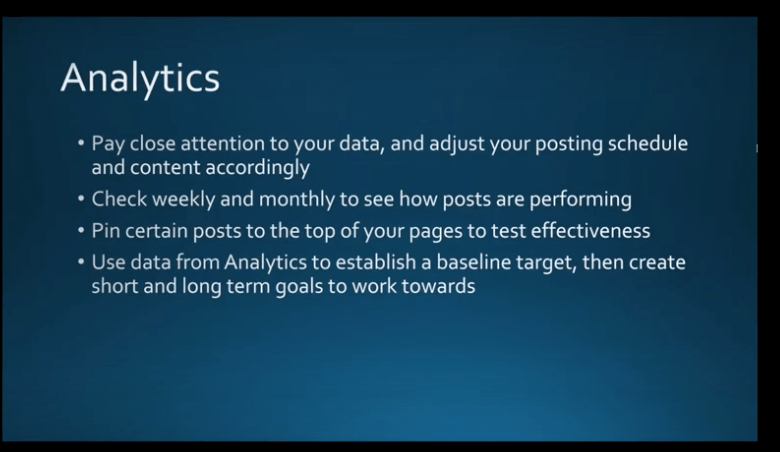 Analytics

• Pay close attention to your data, and adjust your posting schedule and content accordingly
• Check weekly and monthly to see how posts are performing
• Pin certain posts to the top of your pages to test effectiveness
• Use data from Analytics to establish a baseline target, then create short and long term goals to work towards